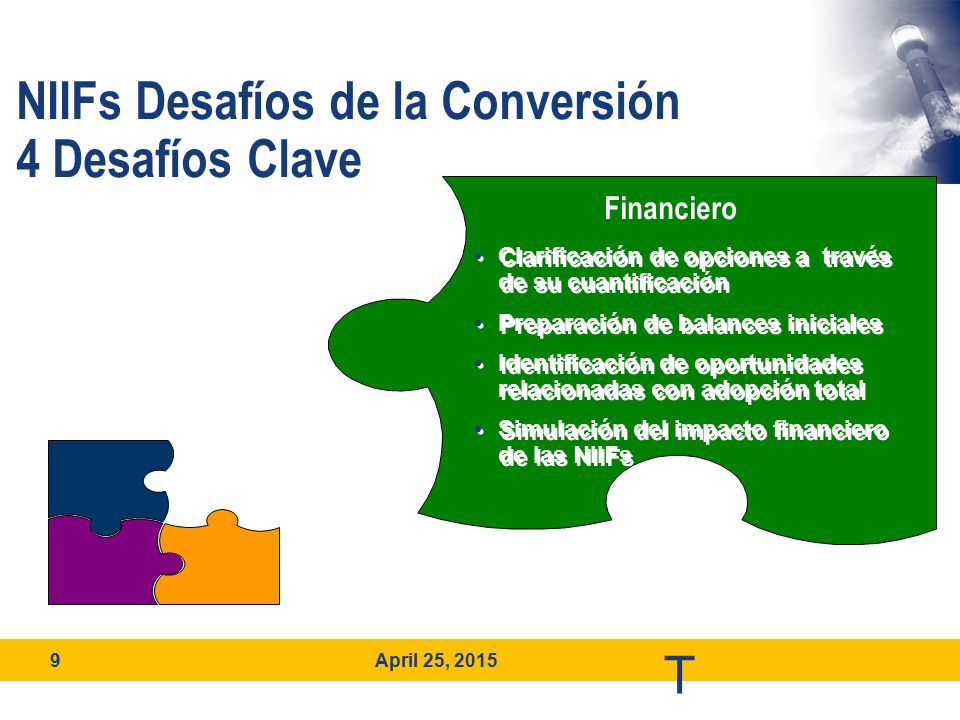 NIIFs Desafíos de la Conversión
4 Desafíos Clave

Financiero

• Clarificación de opciones a través de su cuantificación
• Preparación de balances iniciales
• Identificación de oportunidades relacionadas con adopción total
• Simulación del impacto financiero de las NIIFs

9
April 25, 2015
T